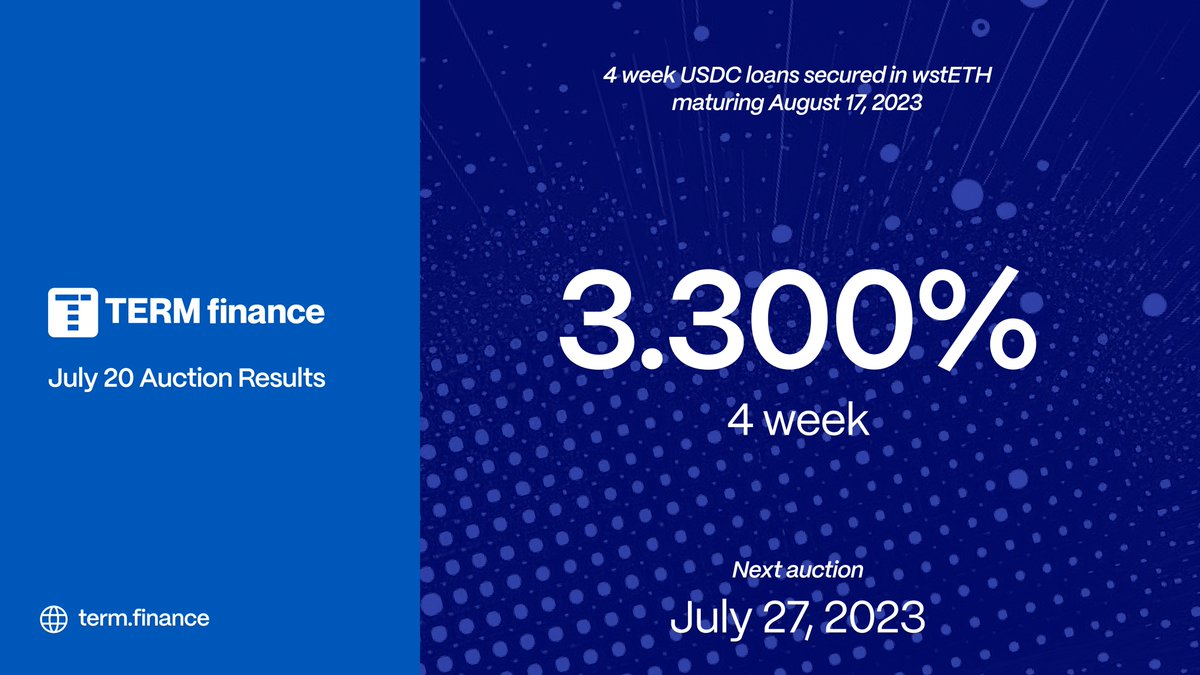 TERM finance

July 20 Auction Results

term.finance

4 week USDC loans secured in wstETH maturing August 17, 2023

3.300%

4 week

Next auction

July 27, 2023